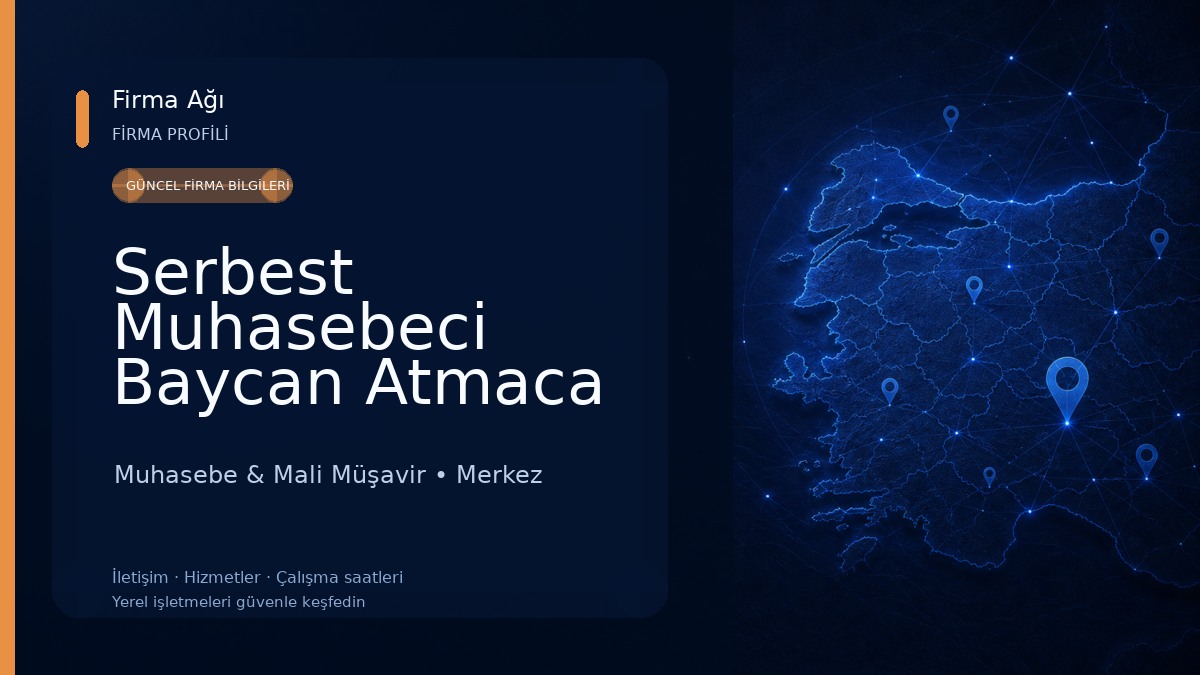 Firma Ağı
FİRMA PROFİLİ

GÜNCEL FİRMA BİLGİLERİ

Serbest Muhasebeci Baycan Atmaca

Muhasebe & Mali Müşavir • Merkez

İletişim · Hizmetler · Çalışma saatleri
Yerel işletmeleri güvenle keşfedin